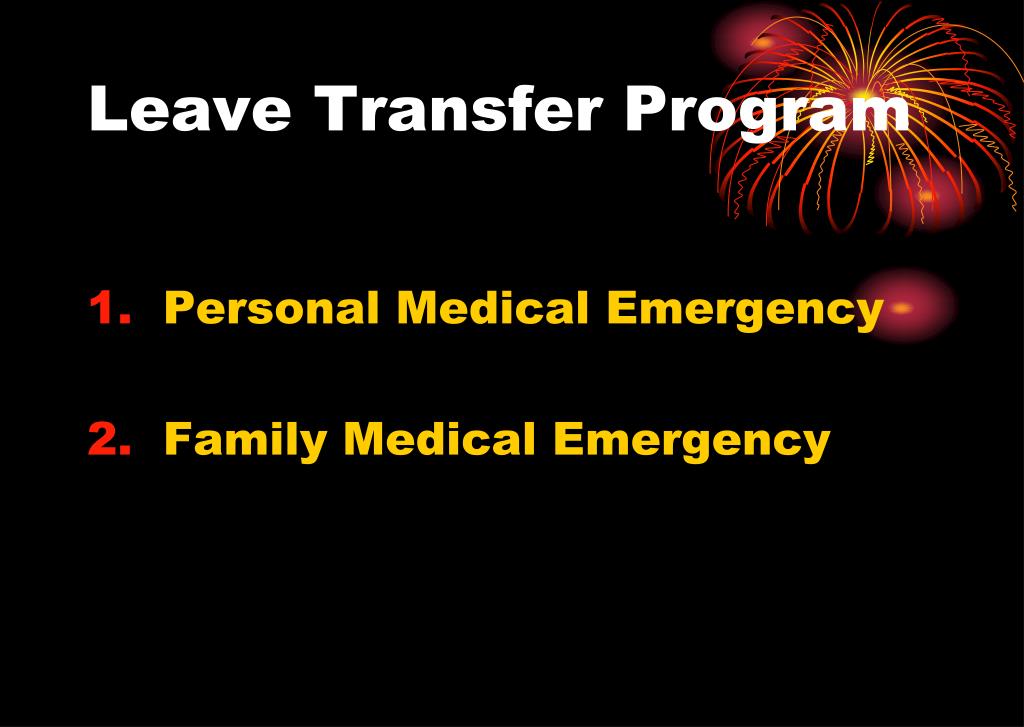 Leave Transfer Program

1. Personal Medical Emergency

2. Family Medical Emergency